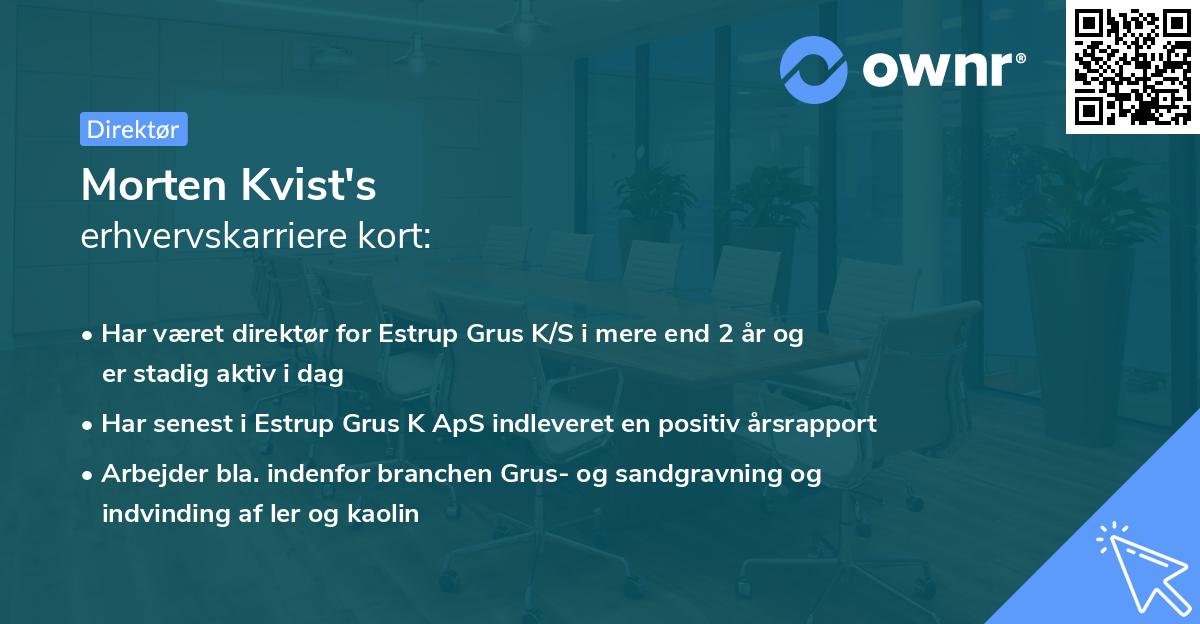 ownr®

Direktør

Morten Kvist's
erhvervskarriere kort:

• Har været direktør for Estrup Grus K/S i mere end 2 år og er stadig aktiv i dag

• Har senest i Estrup Grus K ApS indleveret en positiv årsrapport

• Arbejder bla. indenfor branchen Grus- og sandgravning og indvinding af ler og kaolin